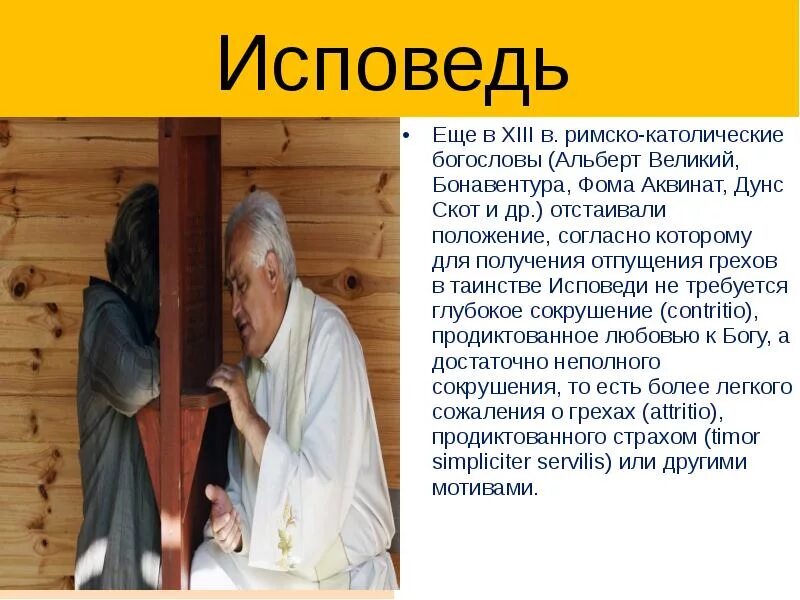 Исповедь

• Еще в XIII в. римско-католические богословы (Альберт Великий, Бонавентура, Фома Аквинат, Дунс Скот и др.) отстаивали положение, согласно которому для получения отпущения грехов в таинстве Исповеди не требуется глубокое сокрушение (contritio), продиктованное любовью к Богу, а достаточно неполного сокрушения, то есть более легкого сожаления о грехах (attritio), продиктованного страхом (timor simpliciter servilis) или другими мотивами.